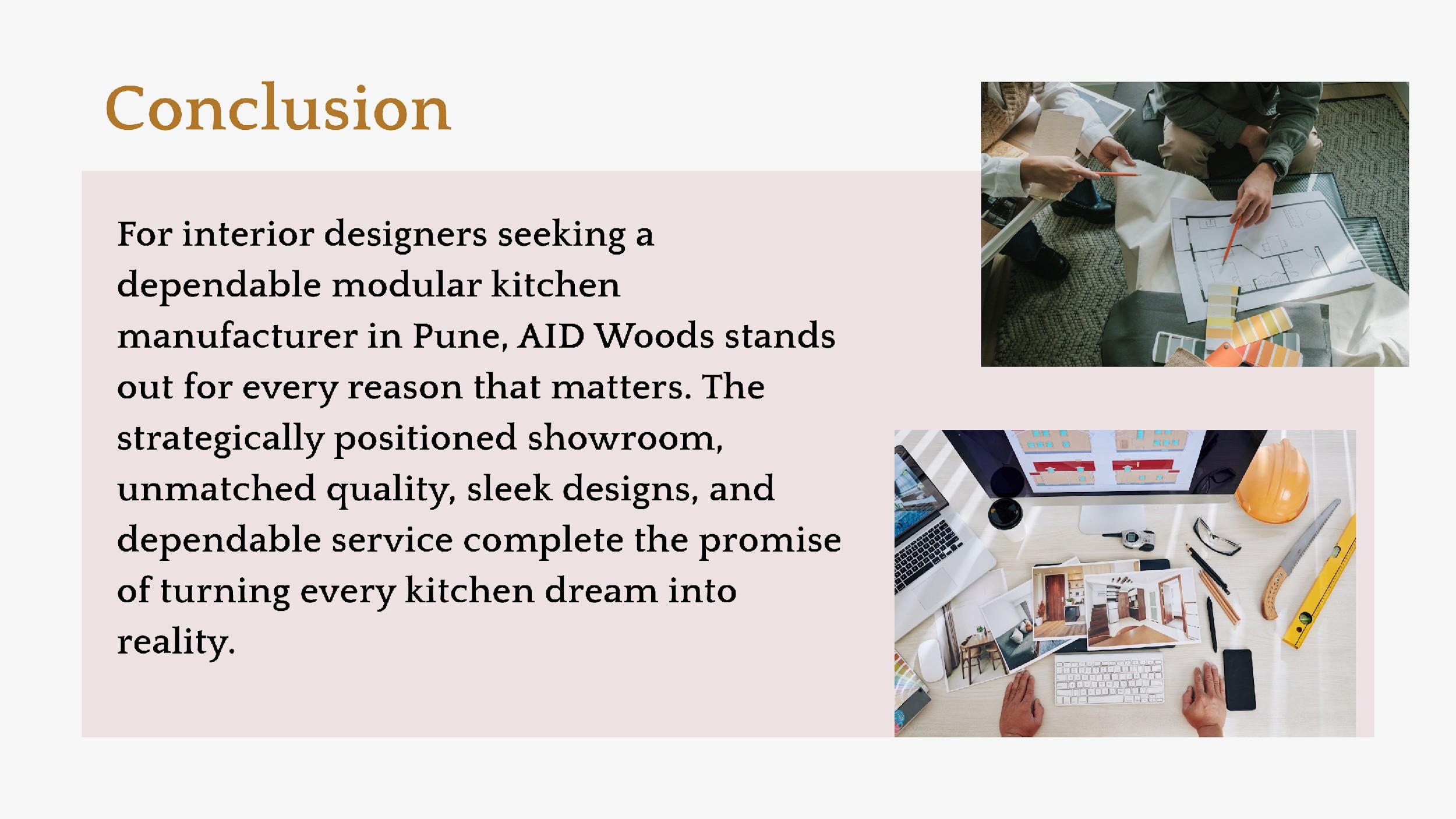 Conclusion

For interior designers seeking a dependable modular kitchen manufacturer in Pune, AID Woods stands out for every reason that matters. The strategically positioned showroom, unmatched quality, sleek designs, and dependable service complete the promise of turning every kitchen dream into reality.